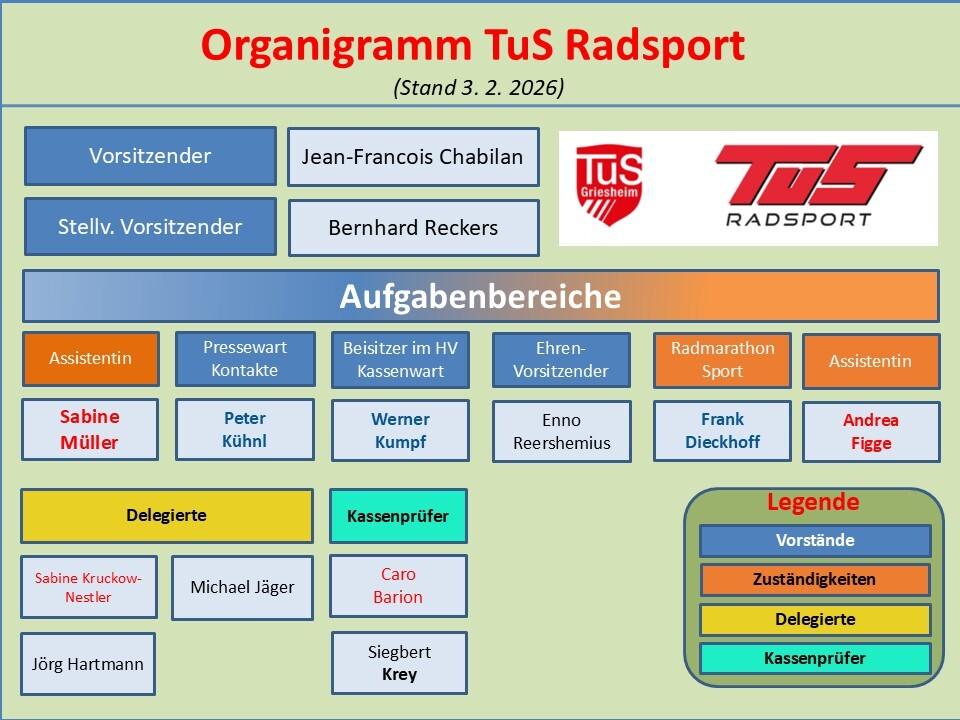 Organigramm TuS Radsport
(Stand 3. 2. 2026)

Vorsitzender

Jean-Francois Chabilan

Stellv. Vorsitzender

Bernhard Reckers

TuS Griesheim

TuS RADSPORT

Aufgabenbereiche

Assistentin

Sabine Müller

Pressewart Kontakte

Peter Kühnl

Beisitzer im HV Kassenwart

Werner Kumpf

Ehren-Vorsitzender

Enno Reershemius

Radmarathon Sport

Frank Dieckhoff

Assistentin

Andrea Figge

Delegierte

Sabine Kruckow-Nestler

Michael Jäger

Jörg Hartmann

Kassenprüfer

Caro Barion

Siegbert Krey

Legende

Vorstände

Zuständigkeiten

Delegierte

Kassenprüfer